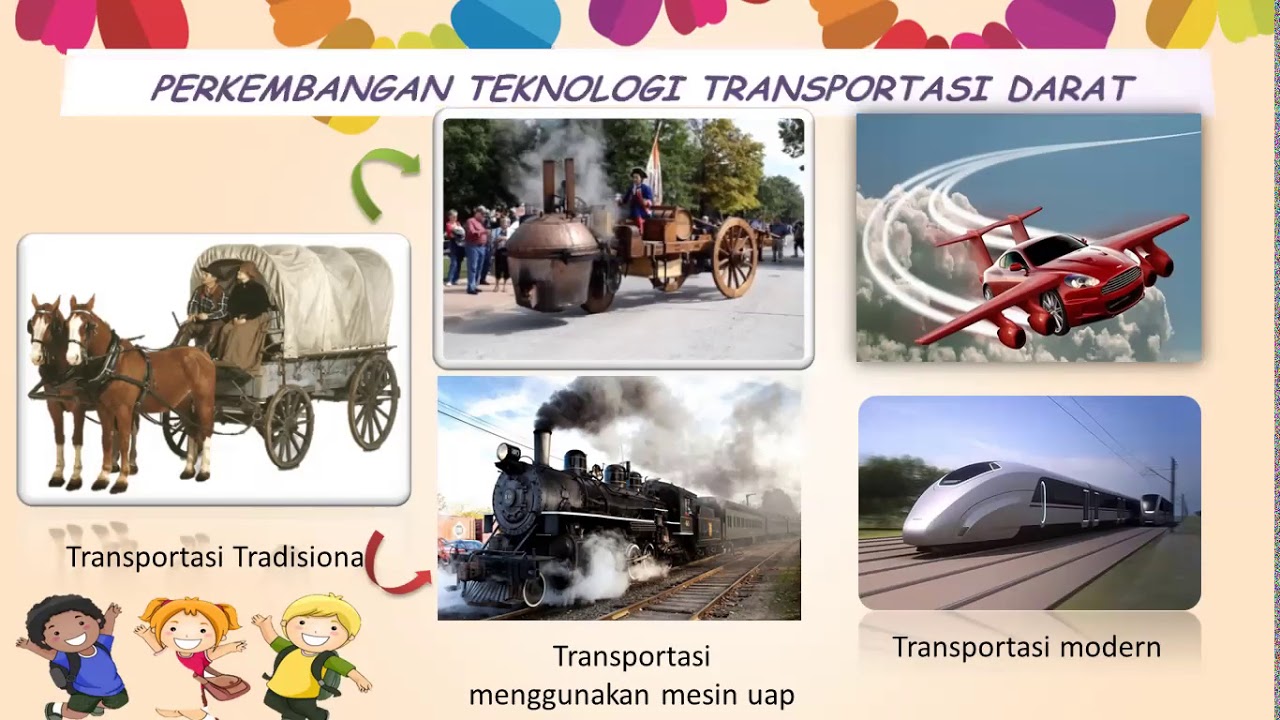 PERKEMBANGAN TEKNOLOGI TRANSPORTASI DARAT

Transportasi Tradisiona

Transportasi menggunakan mesin uap

Transportasi modern